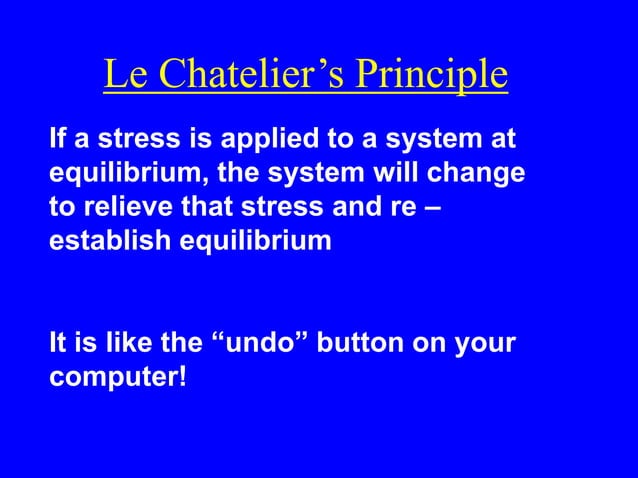 Le Chatelier’s Principle

If a stress is applied to a system at equilibrium, the system will change to relieve that stress and re – establish equilibrium

It is like the “undo” button on your computer!